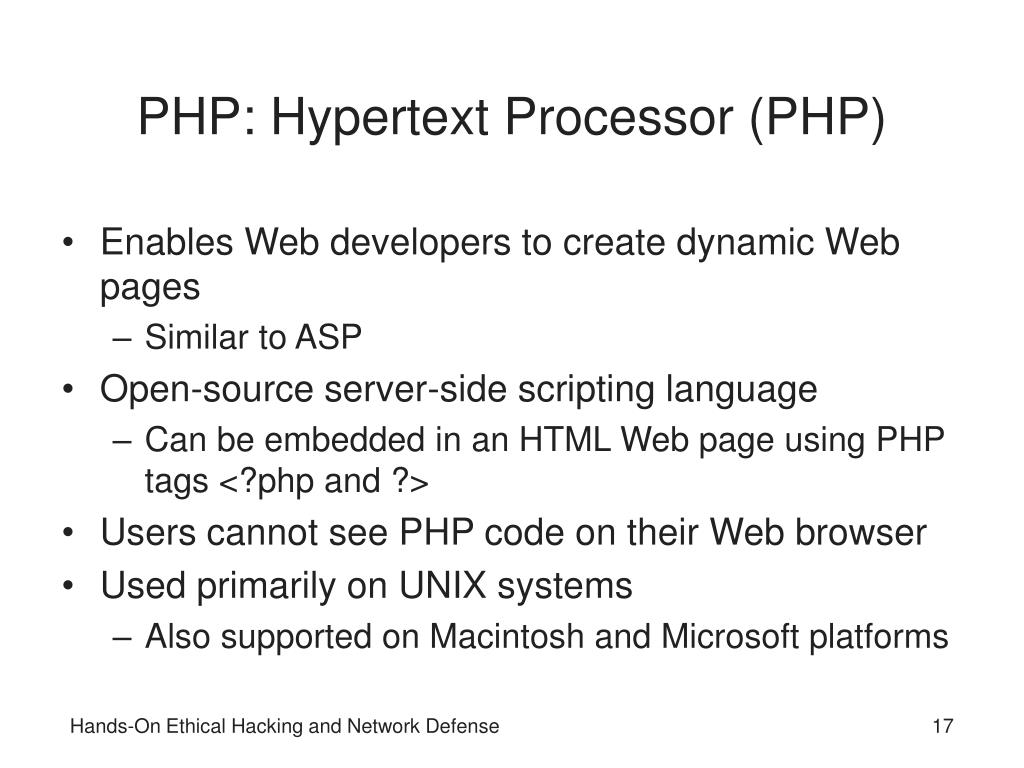 PHP: Hypertext Processor (PHP)

• Enables Web developers to create dynamic Web pages
– Similar to ASP
• Open-source server-side scripting language
– Can be embedded in an HTML Web page using PHP tags <?php and ?>
• Users cannot see PHP code on their Web browser
• Used primarily on UNIX systems
– Also supported on Macintosh and Microsoft platforms

Hands-On Ethical Hacking and Network Defense

17